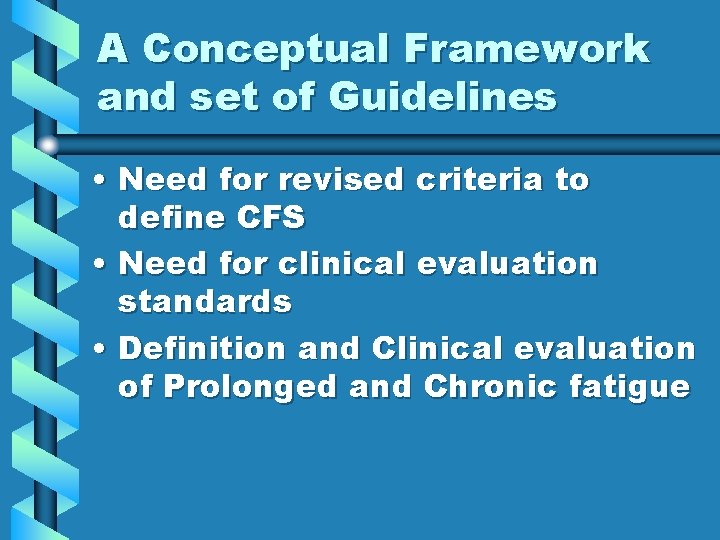 A Conceptual Framework and set of Guidelines

• Need for revised criteria to define CFS
• Need for clinical evaluation standards
• Definition and Clinical evaluation of Prolonged and Chronic fatigue